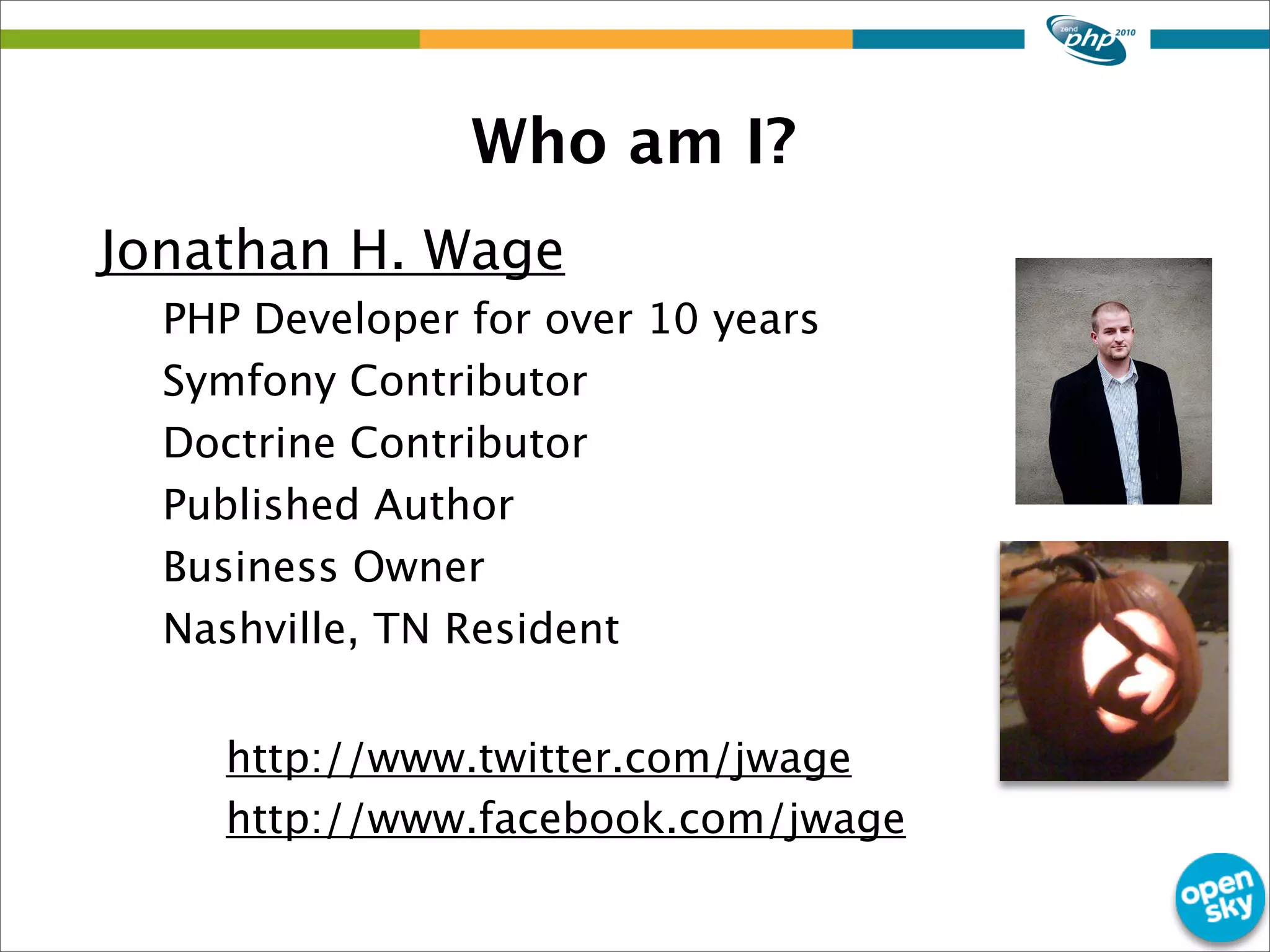 zend php 2010

Who am I?

Jonathan H. Wage

PHP Developer for over 10 years

Symfony Contributor

Doctrine Contributor

Published Author

Business Owner

Nashville, TN Resident

http://www.twitter.com/jwage

http://www.facebook.com/jwage

open sky